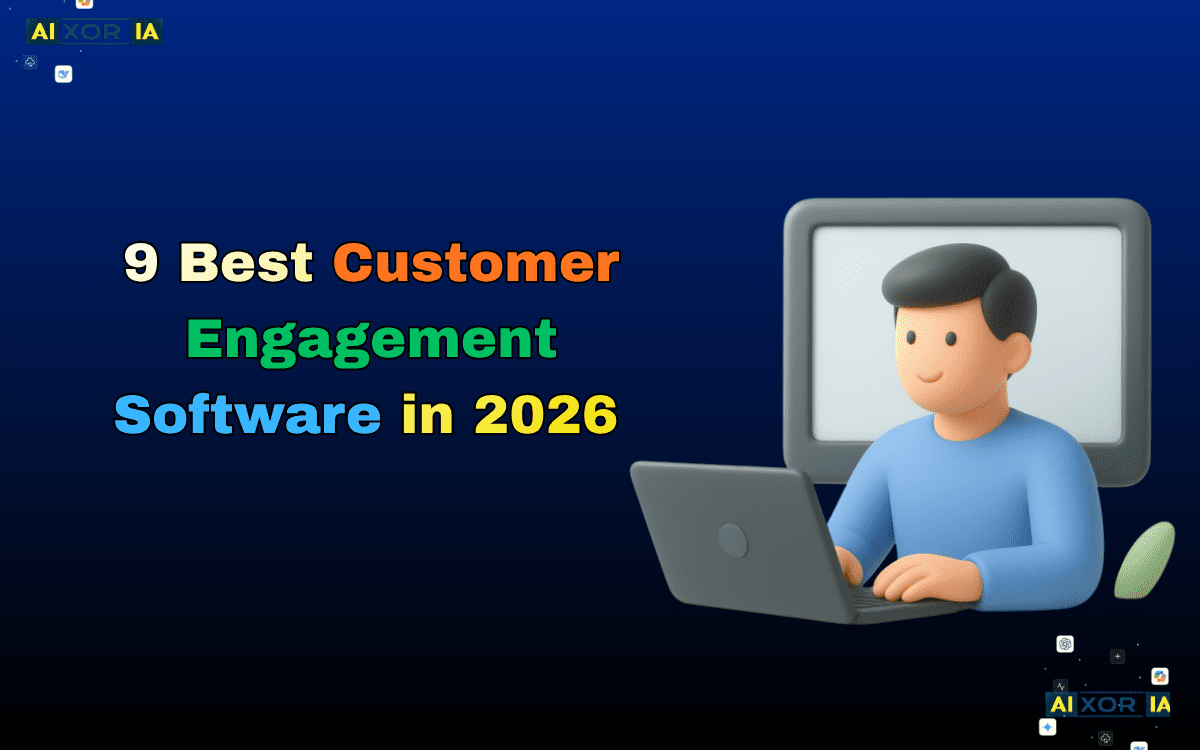 AI XOR IA

9 Best Customer Engagement Software in 2026

AI XOR IA